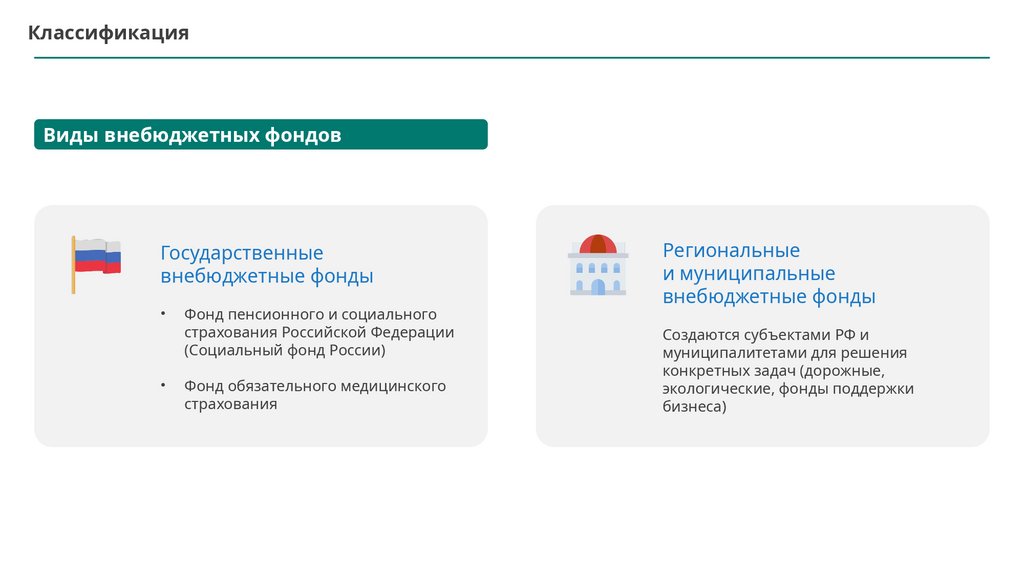 Классификация

Виды внебюджетных фондов

Государственные внебюджетные фонды

• Фонд пенсионного и социального страхования Российской Федерации (Социальный фонд России)

• Фонд обязательного медицинского страхования

Региональные и муниципальные внебюджетные фонды

Создаются субъектами РФ и муниципалитетами для решения конкретных задач (дорожные, экологические, фонды поддержки бизнеса)